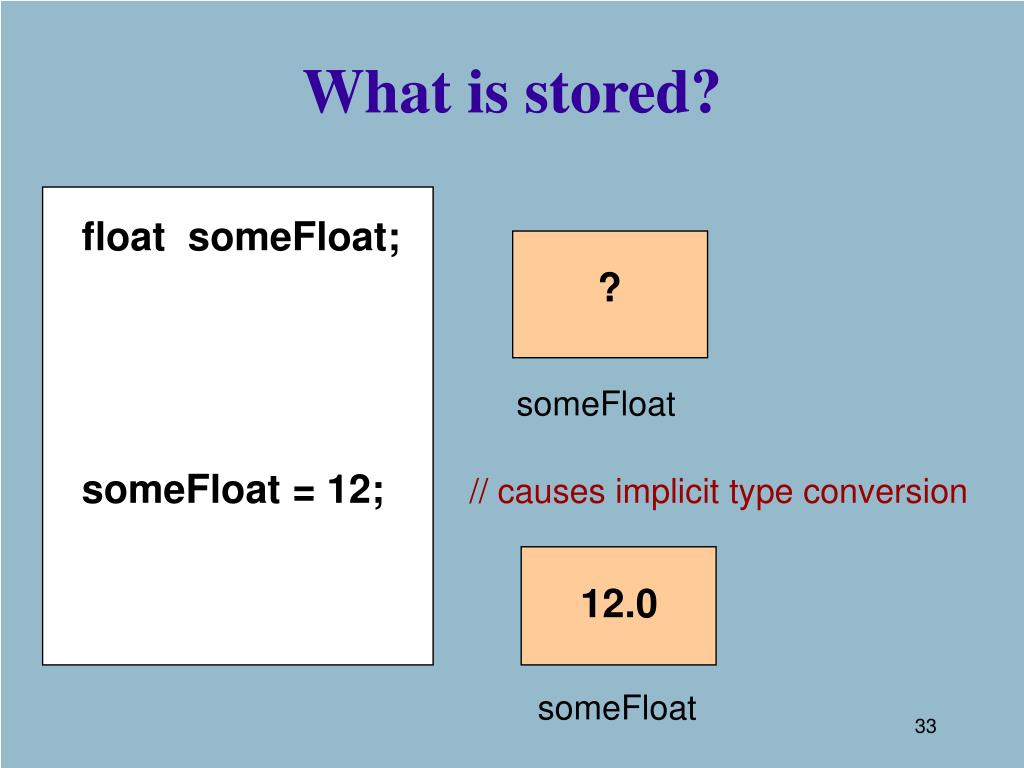 What is stored?

float someFloat;

?

someFloat

someFloat = 12;

// causes implicit type conversion

12.0

someFloat

33